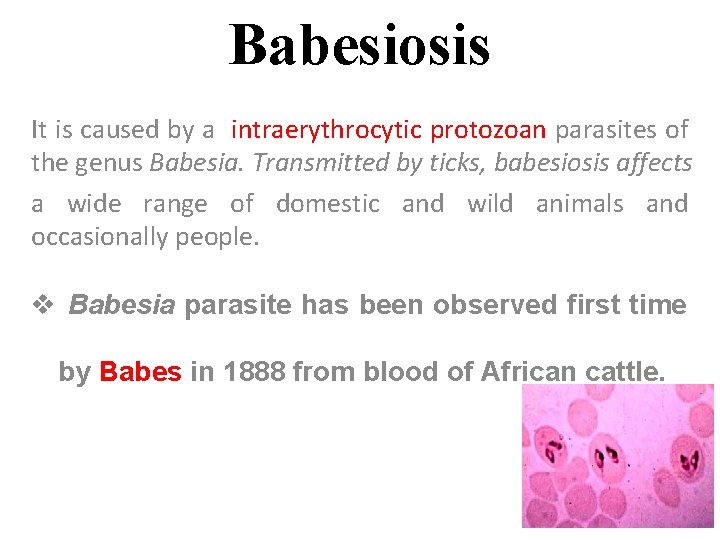 Babesiosis

It is caused by a intraerythrocytic protozoan parasites of the genus Babesia. Transmitted by ticks, babesiosis affects a wide range of domestic and wild animals and occasionally people.

❖ Babesia parasite has been observed first time by Babes in 1888 from blood of African cattle.